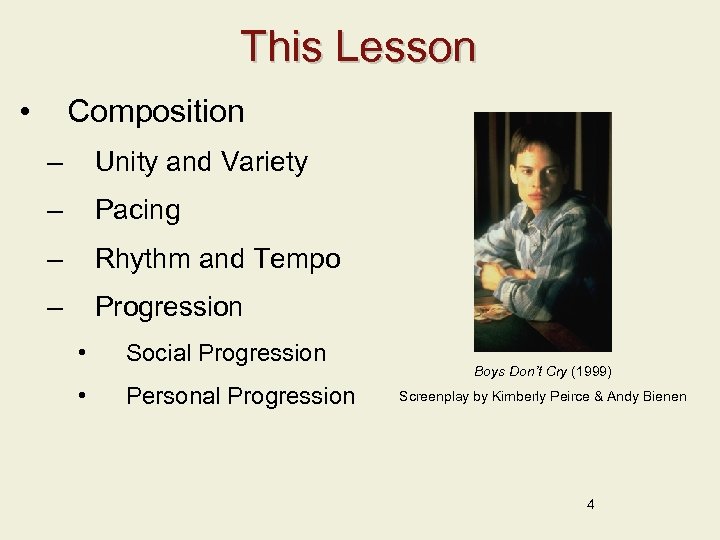 This Lesson

• Composition
– Unity and Variety
– Pacing
– Rhythm and Tempo
– Progression
• Social Progression
• Personal Progression

Boys Don't Cry (1999)
Screenplay by Kimberly Peirce & Andy Bienen

4